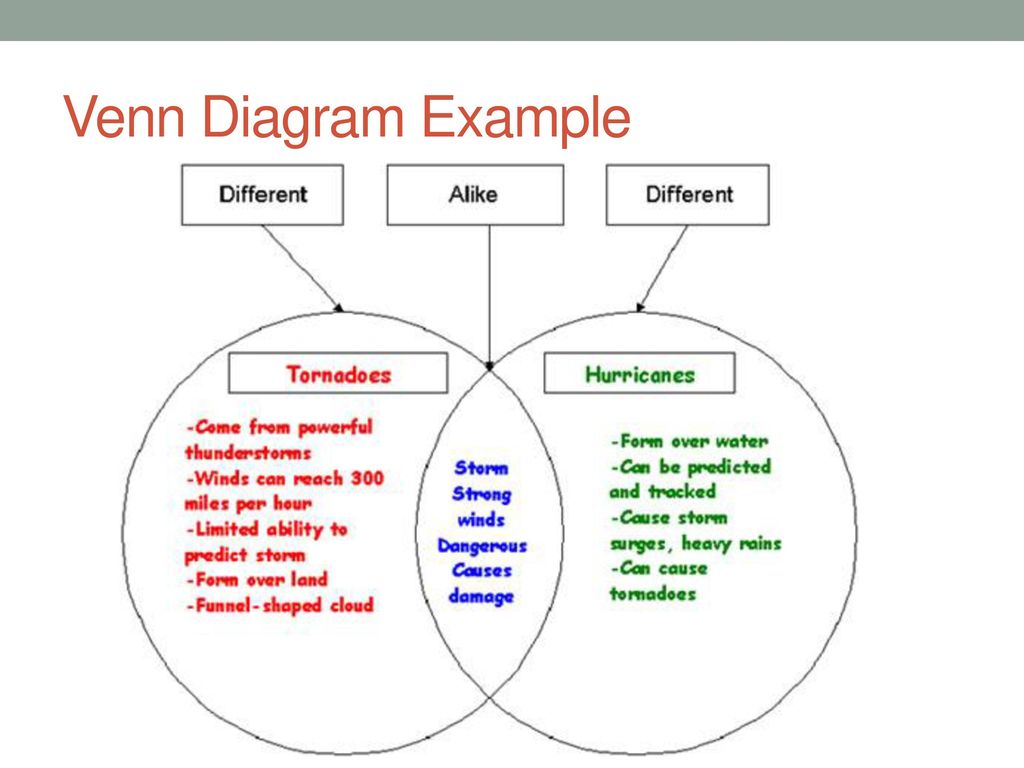 Venn Diagram Example

Different

Alike

Different

Tornadoes

-Come from powerful thunderstorms
-Winds can reach 300 miles per hour
-Limited ability to predict storm
-Form over land
-Funnel-shaped cloud

Storm
Strong winds
Dangerous
Causes damage

Hurricanes

-Form over water
-Can be predicted and tracked
-Cause storm surges, heavy rains
-Can cause tornadoes